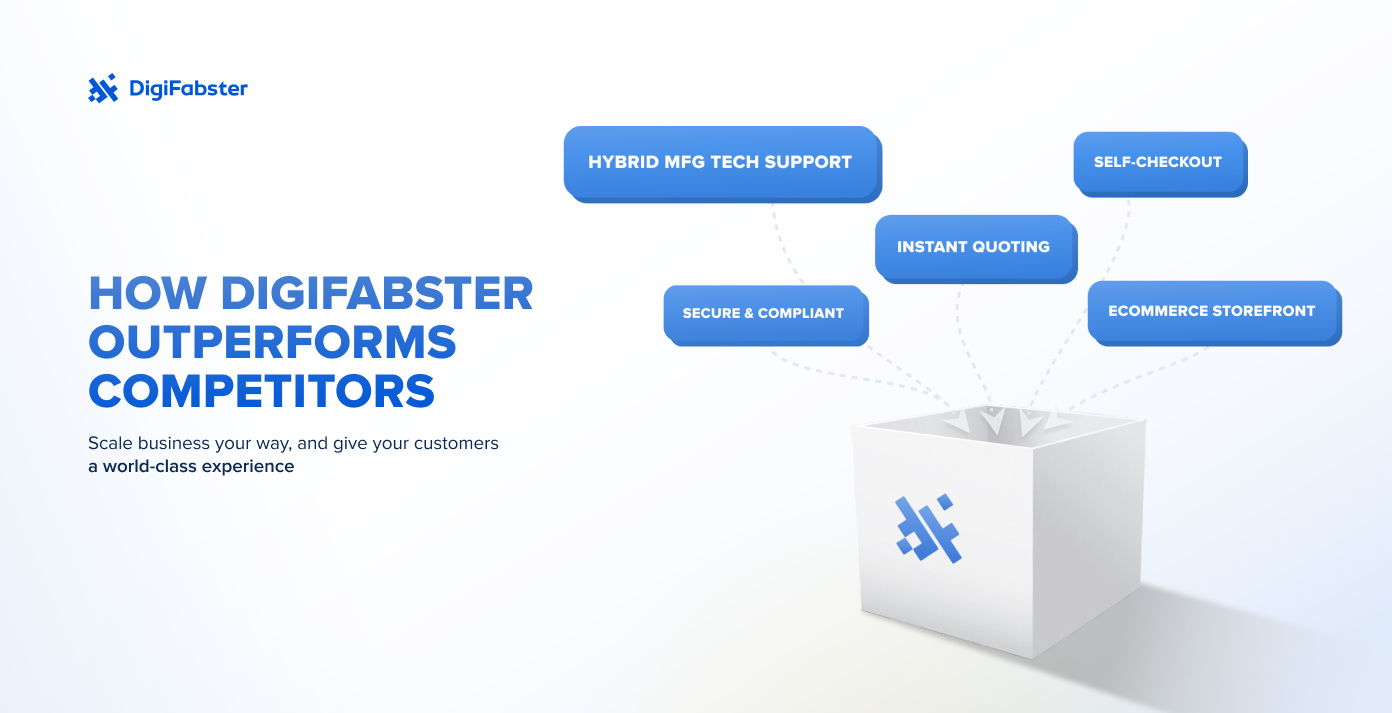 DigiFabster

HOW DIGIFABSTER OUTPERFORMS COMPETITORS

Scale business your way, and give your customers a world-class experience

HYBRID MFG TECH SUPPORT

SELF-CHECKOUT

INSTANT QUOTING

SECURE & COMPLIANT

ECOMMERCE STOREFRONT